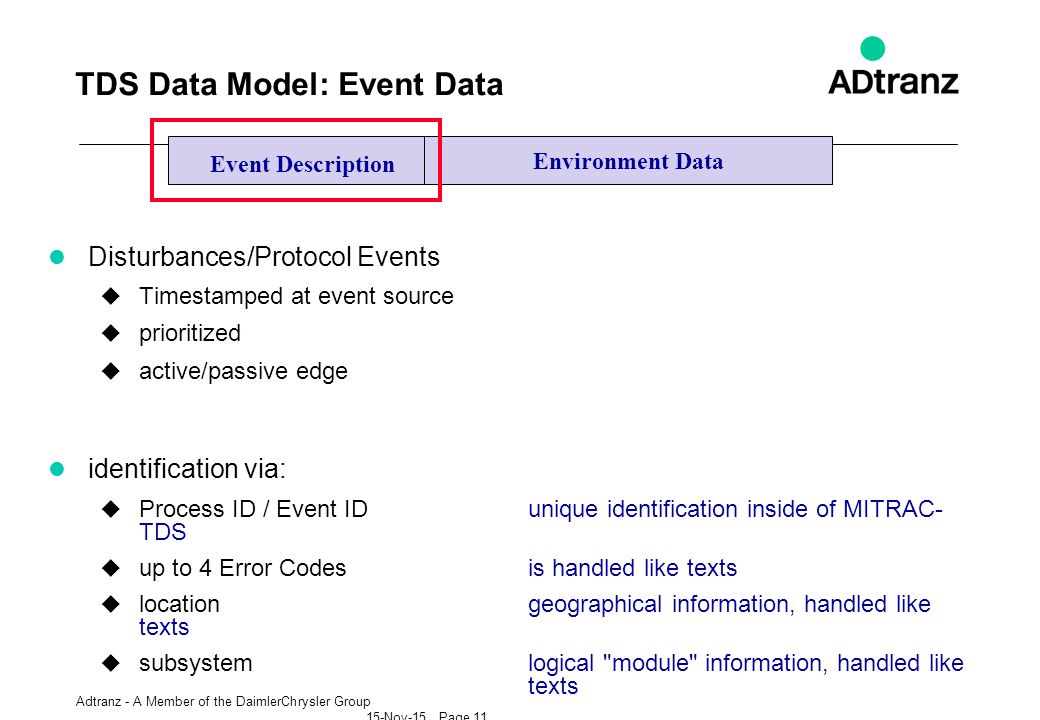 TDS Data Model: Event Data

ADtranz

Event Description

Environment Data

Disturbances/Protocol Events

Timestamped at event source

prioritized

active/passive edge

identification via:

Process ID / Event ID unique identification inside of MITRAC-TDS

up to 4 Error Codes is handled like texts

location geographical information, handled like texts

subsystem logical "module" information, handled like texts

Adtranz - A Member of the DaimlerChrysler Group

15-Nov-15 Page 11